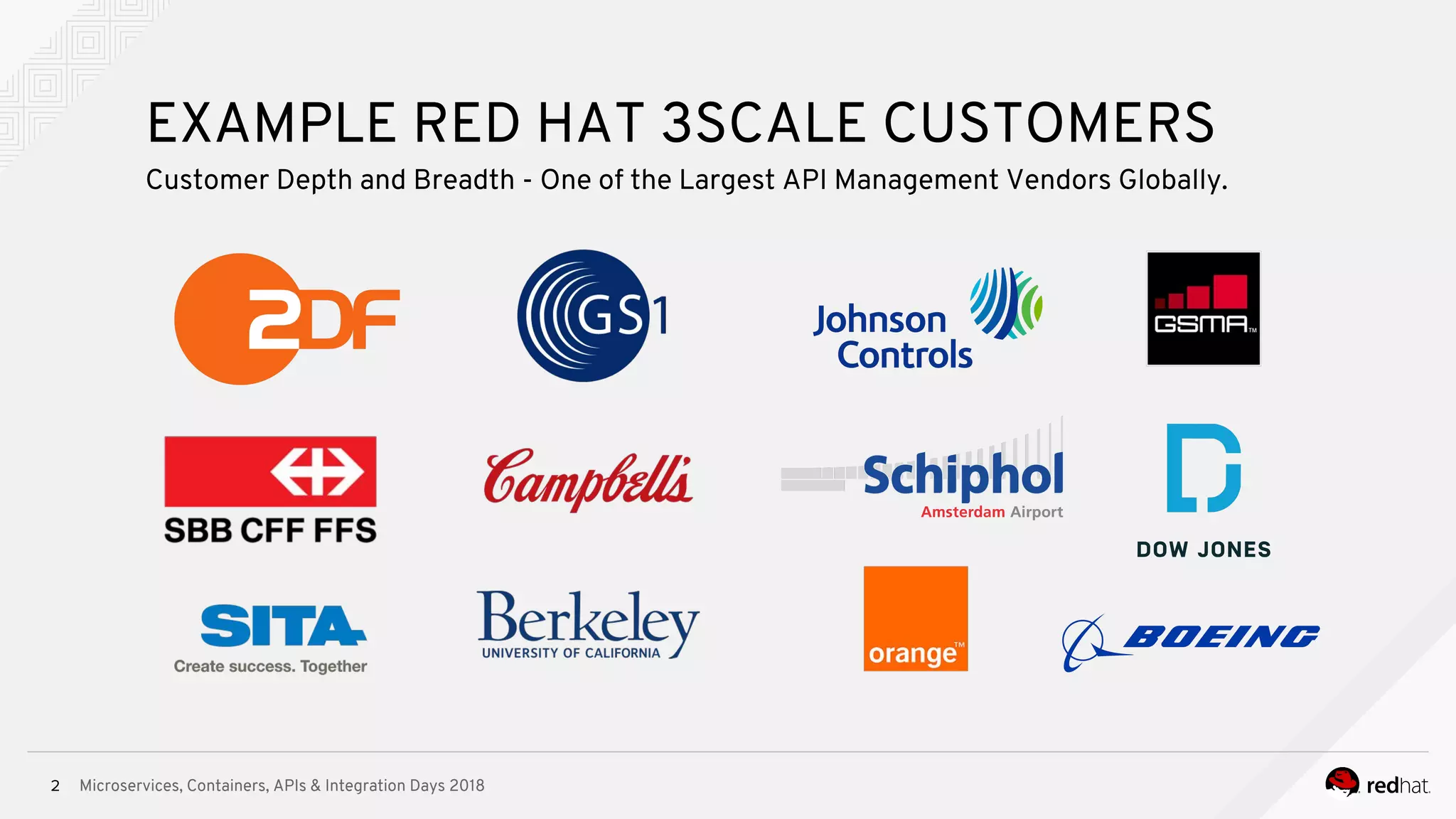 EXAMPLE RED HAT 3SCALE CUSTOMERS

Customer Depth and Breadth - One of the Largest API Management Vendors Globally.

2DF

GS1

Johnson Controls

GSMA™

SBB CFF FFS

Campbell's

Schiphol
Amsterdam Airport

DOW JONES

SITA
Create success. Together

Berkeley
UNIVERSITY OF CALIFORNIA

orange™

BOEING

2 Microservices, Containers, APIs & Integration Days 2018

redhat.